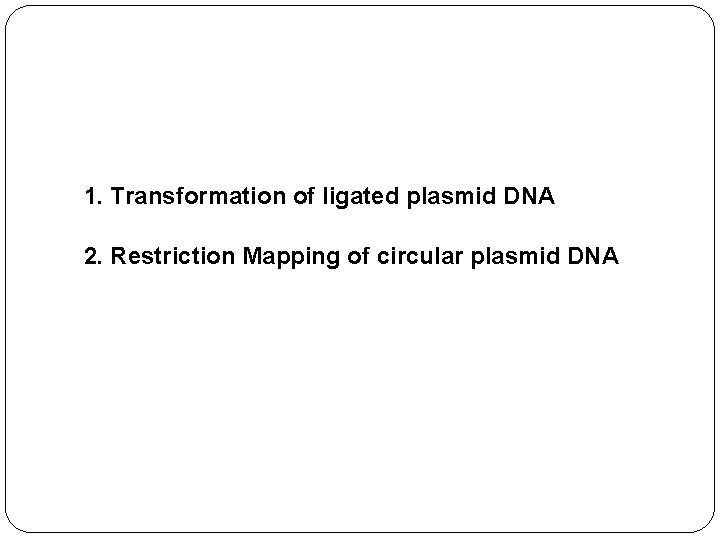 1. Transformation of ligated plasmid DNA

2. Restriction Mapping of circular plasmid DNA